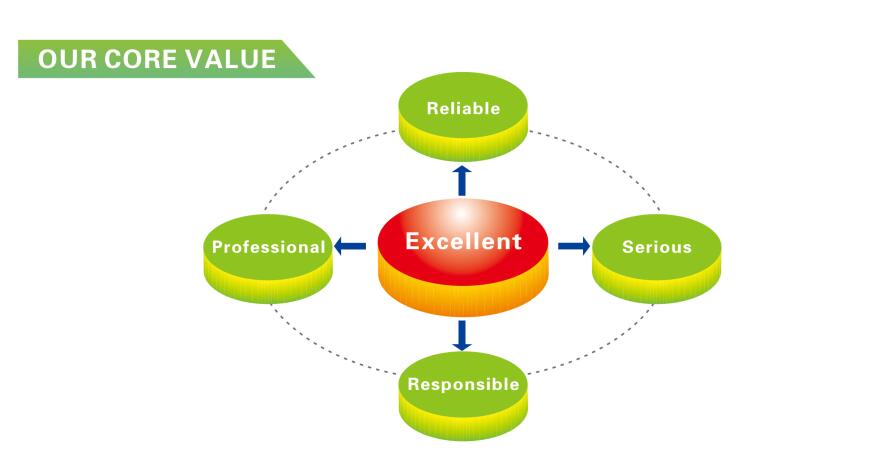 OUR CORE VALUE

Reliable

Professional

Excellent

Serious

Responsible